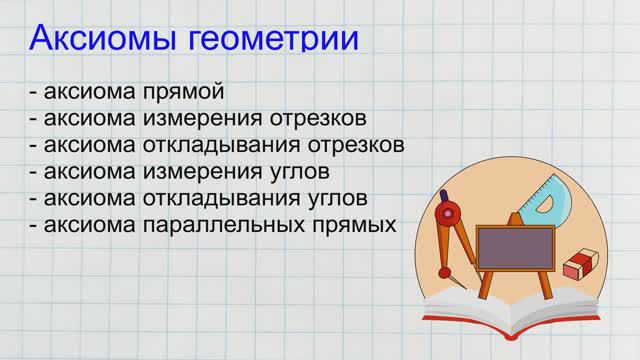 Аксиомы геометрии

- аксиома прямой
- аксиома измерения отрезков
- аксиома откладывания отрезков
- аксиома измерения углов
- аксиома откладывания углов
- аксиома параллельных прямых